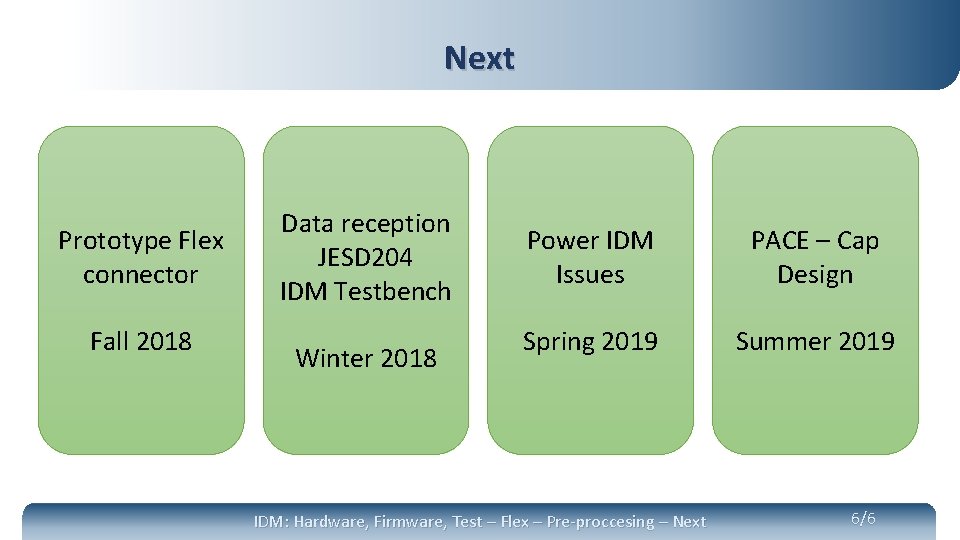 Next

Prototype Flex connector

Fall 2018

Data reception JESD204 IDM Testbench

Winter 2018

Power IDM Issues

Spring 2019

PACE – Cap Design

Summer 2019

IDM: Hardware, Firmware, Test – Flex – Pre-proccesing – Next

6/6